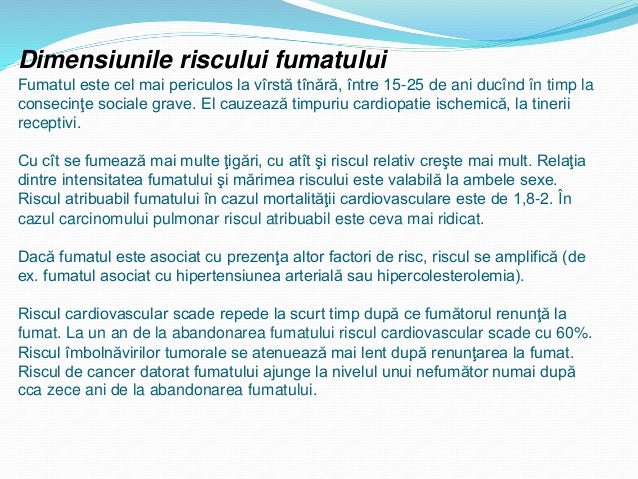 Dimensiunile riscului fumatului

Fumatul este cel mai periculos la vîrstă tînără, între 15-25 de ani ducînd în timp la consecinţe sociale grave. El cauzează timpuriu cardiopatie ischemică, la tinerii receptivi.

Cu cît se fumează mai multe ţigări, cu atît şi riscul relativ creşte mai mult. Relaţia dintre intensitatea fumatului şi mărimea riscului este valabilă la ambele sexe. Riscul atribuabil fumatului în cazul mortalităţii cardiovasculare este de 1,8-2. În cazul carcinomului pulmonar riscul atribuabil este ceva mai ridicat.

Dacă fumatul este asociat cu prezenţa altor factori de risc, riscul se amplifică (de ex. fumatul asociat cu hipertensiunea arterială sau hipercolesterolemia).

Riscul cardiovascular scade repede la scurt timp după ce fumătorul renunţă la fumat. La un an de la abandonarea fumatului riscul cardiovascular scade cu 60%. Riscul îmbolnăvirilor tumorale se atenuează mai lent după renunţarea la fumat. Riscul de cancer datorat fumatului ajunge la nivelul unui nefumător numai după cca zece ani de la abandonarea fumatului.